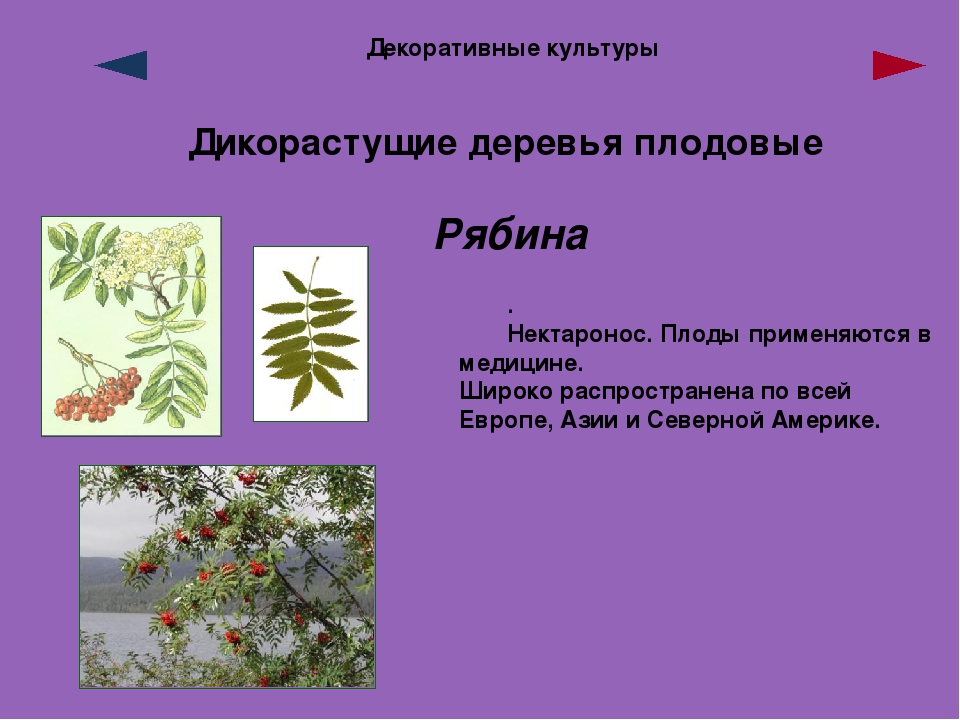 Декоративные культуры

Дикорастущие деревья плодовые

Рябина

.

Нектаронос. Плоды применяются в медицине.
Широко распространена по всей Европе, Азии и Северной Америке.